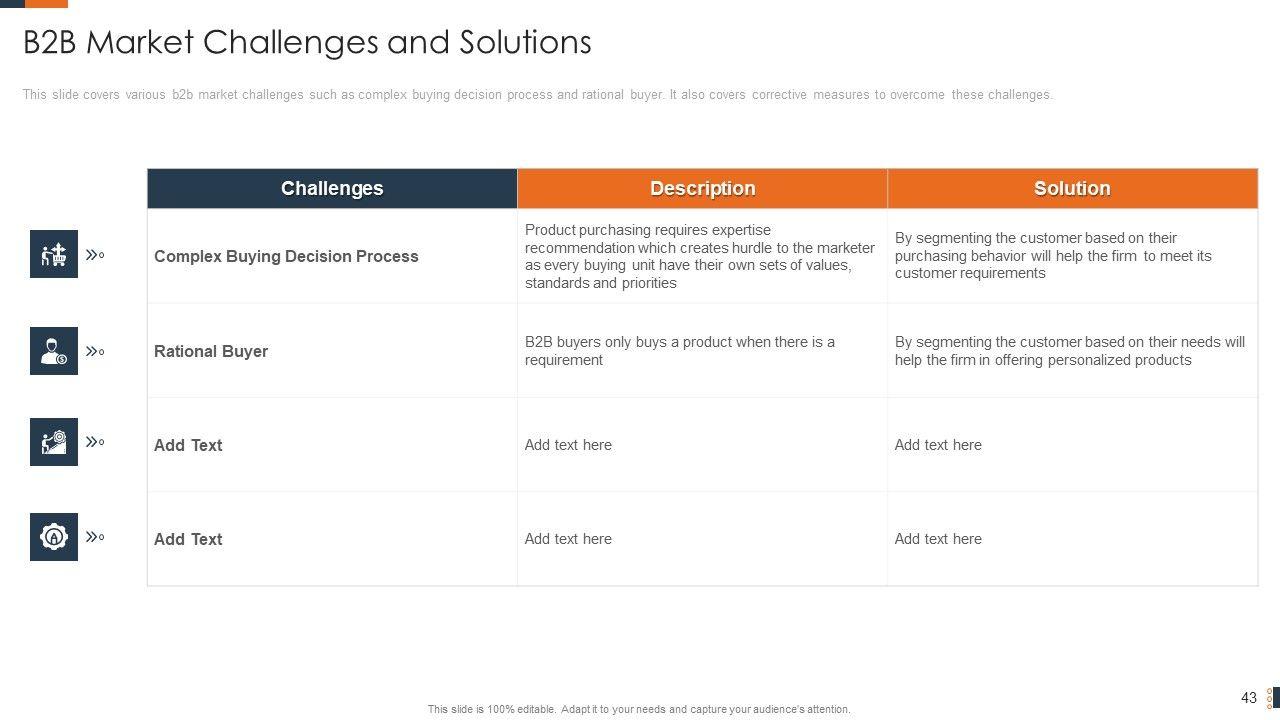 B2B Market Challenges and Solutions

This slide covers various b2b market challenges such as complex buying decision process and rational buyer. It also covers corrective measures to overcome these challenges.

| Challenges | Description | Solution |
|---|---|---|
| Complex Buying Decision Process | Product purchasing requires expertise recommendation which creates hurdle to the marketer as every buying unit have their own sets of values, standards and priorities | By segmenting the customer based on their purchasing behavior will help the firm to meet its customer requirements |
| Rational Buyer | B2B buyers only buys a product when there is a requirement | By segmenting the customer based on their needs will help the firm in offering personalized products |
| Add Text | Add text here | Add text here |
| Add Text | Add text here | Add text here |

This slide is 100% editable. Adapt it to your needs and capture your audience's attention.

43